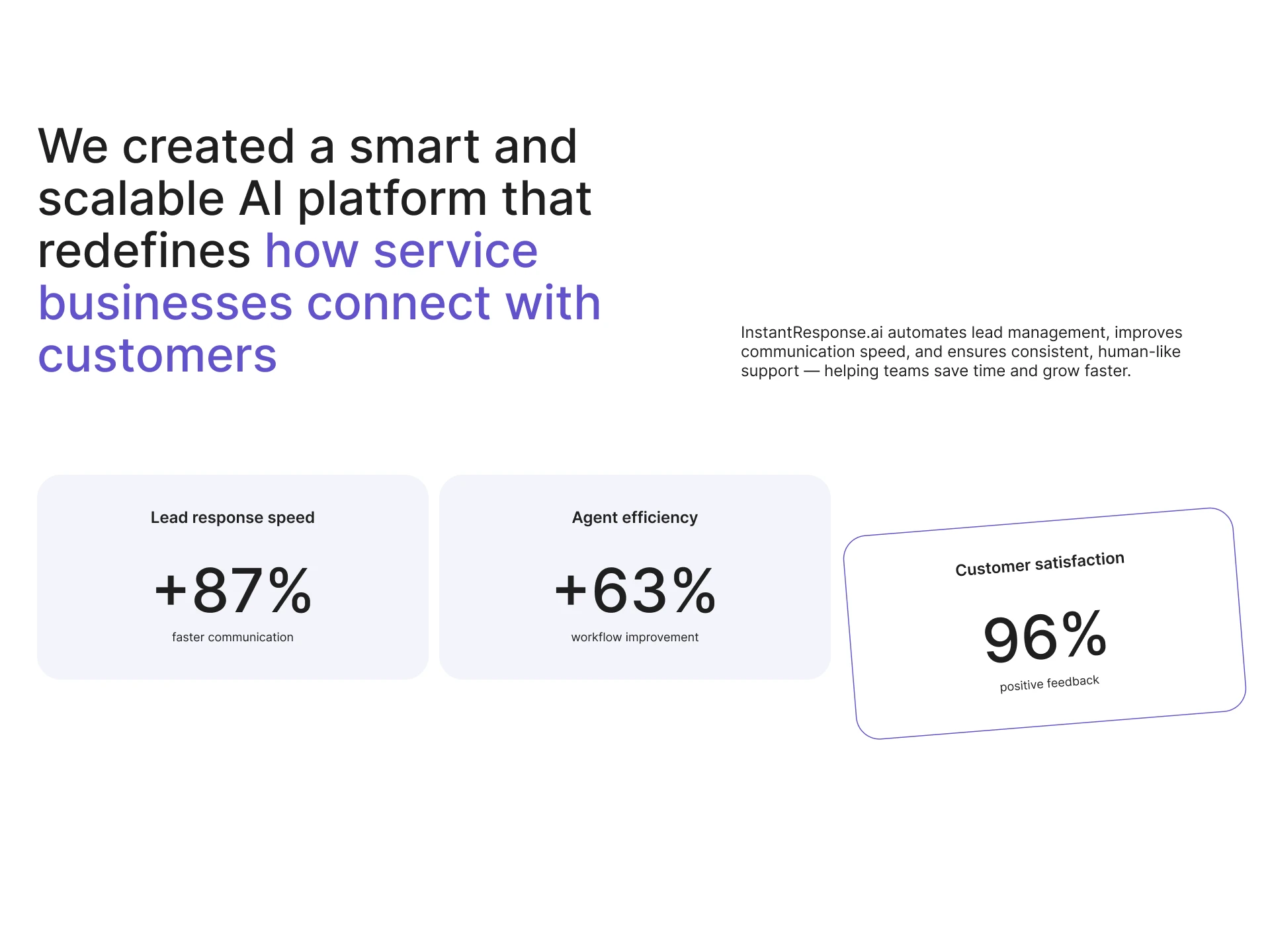 We created a smart and scalable AI platform that redefines how service businesses connect with customers

InstantResponse.ai automates lead management, improves communication speed, and ensures consistent, human-like support — helping teams save time and grow faster.

Lead response speed

+87%

faster communication

Agent efficiency

+63%

workflow improvement

Customer satisfaction

96%

positive feedback